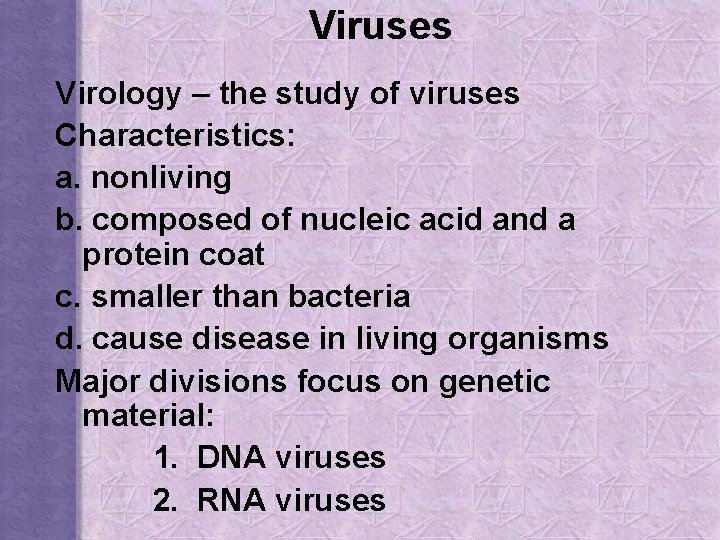 Viruses

Virology – the study of viruses

Characteristics:

a. nonliving

b. composed of nucleic acid and a protein coat

c. smaller than bacteria

d. cause disease in living organisms

Major divisions focus on genetic material:

1. DNA viruses

2. RNA viruses